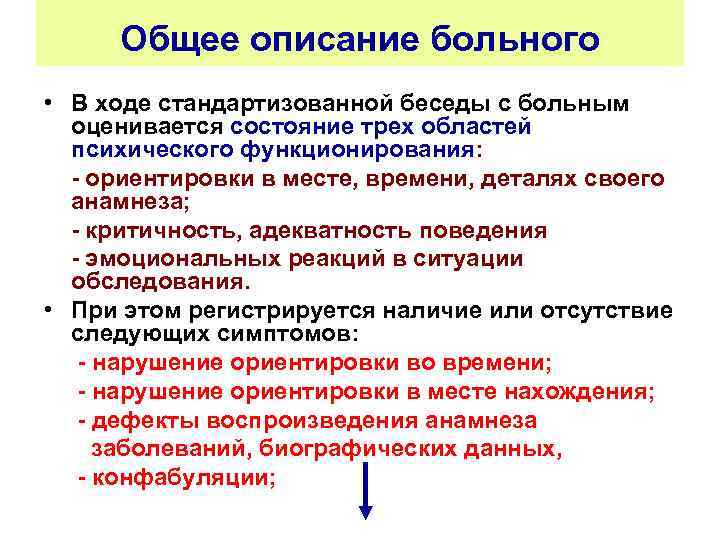 Общее описание больного

• В ходе стандартизованной беседы с больным оценивается состояние трех областей психического функционирования:

- ориентировки в месте, времени, деталях своего анамнеза;

- критичность, адекватность поведения

- эмоциональных реакций в ситуации обследования.

• При этом регистрируется наличие или отсутствие следующих симптомов:

- нарушение ориентировки во времени;

- нарушение ориентировки в месте нахождения;

- дефекты воспроизведения анамнеза заболеваний, биографических данных,

- конфабуляции;